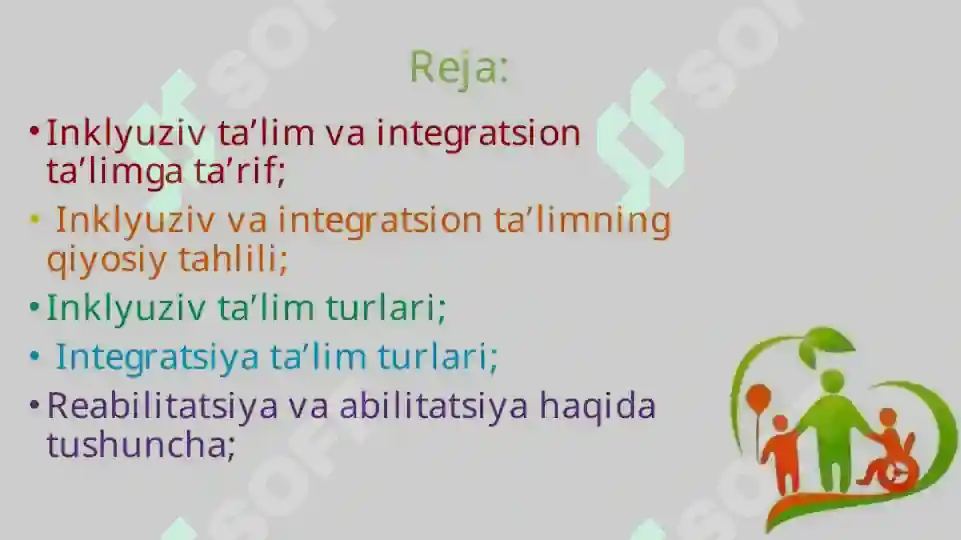 Reja:

• Inklyuziv ta’lim va integratsion ta’limga ta’rif;

• Inklyuziv va integratsion ta’limning qiyosiy tahlili;

• Inklyuziv ta’lim turlari;

• Integratsiya ta’lim turlari;

• Reabilitatsiya va abilitatsiya haqida tushuncha;